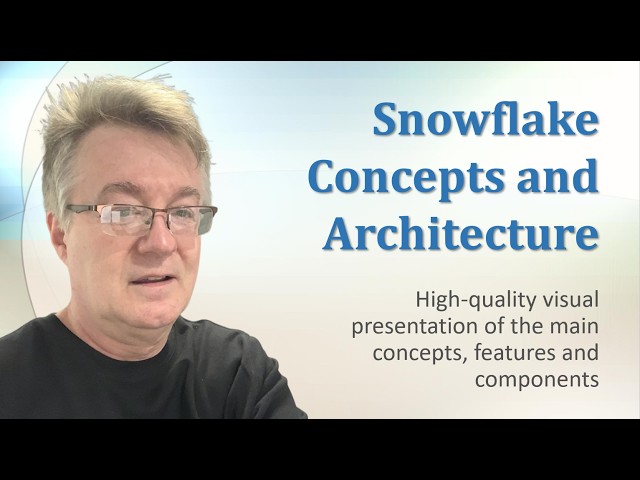 Snowflake Concepts and Architecture

High-quality visual presentation of the main concepts, features and components